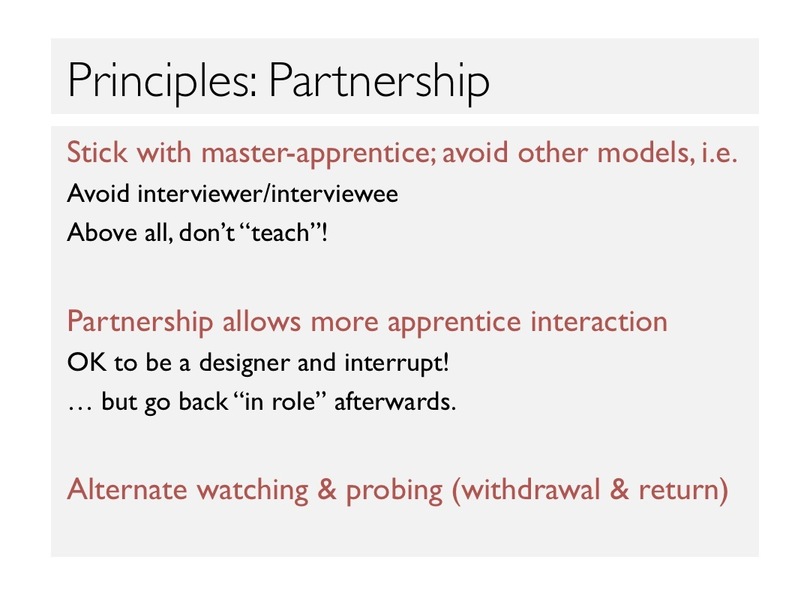 Principles: Partnership

Stick with master-apprentice; avoid other models, i.e.

Avoid interviewer/interviewee

Above all, don't "teach"!

Partnership allows more apprentice interaction

OK to be a designer and interrupt!

… but go back "in role" afterwards.

Alternate watching & probing (withdrawal & return)